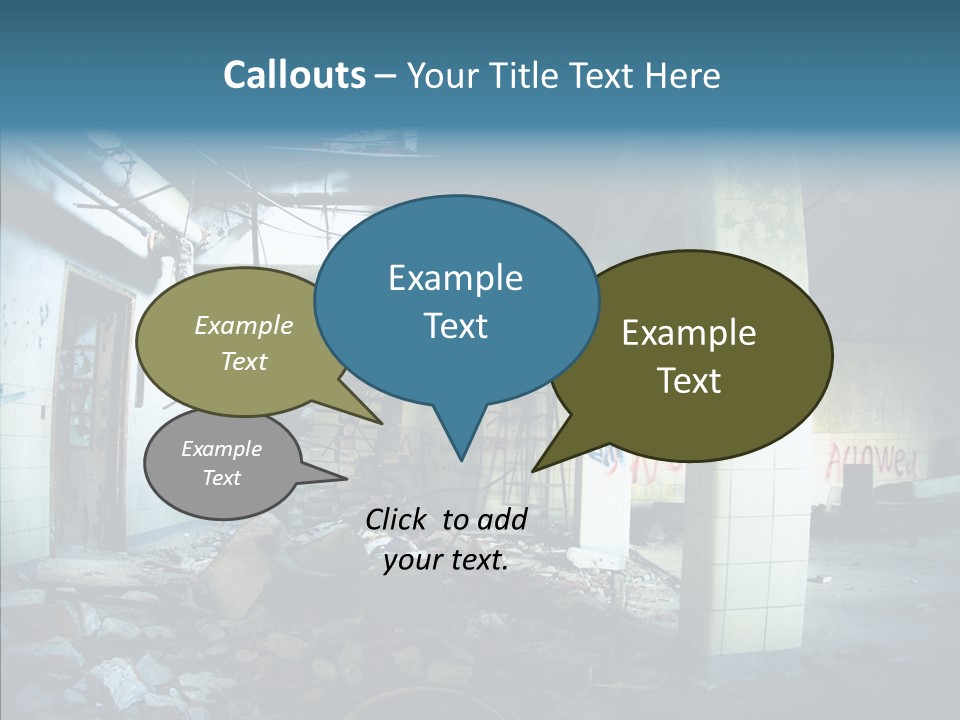 Callouts – Your Title Text Here

Example Text

Example Text

Example Text

Example Text

Click to add your text.

Allowed